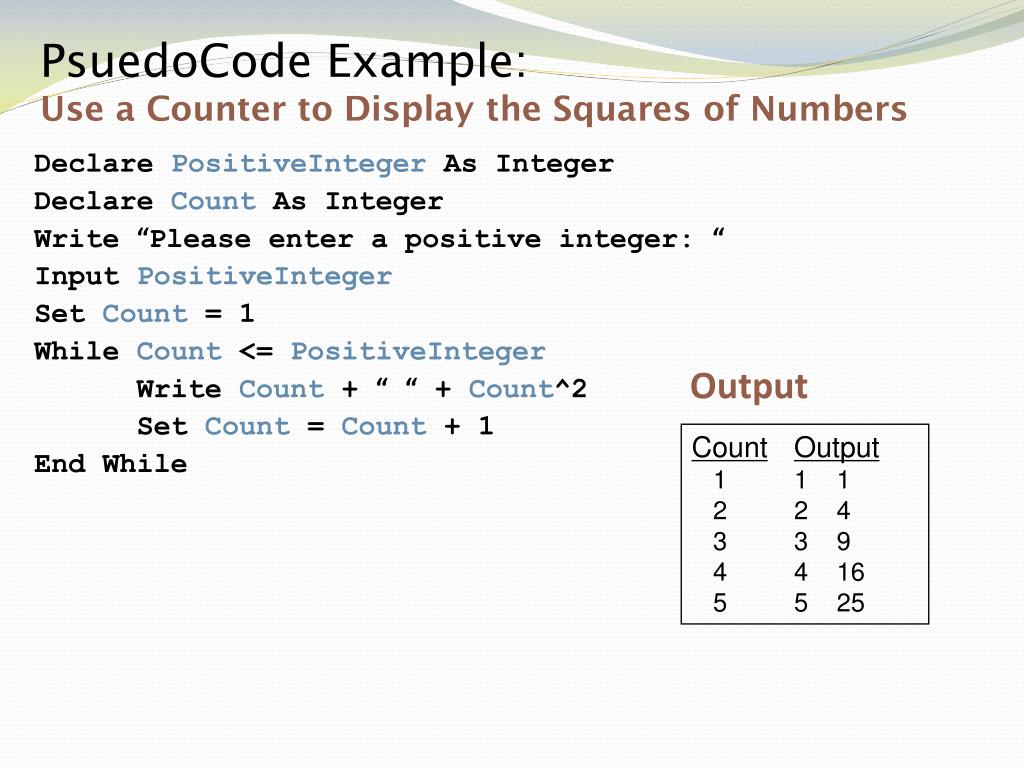 PsuedoCode Example:
Use a Counter to Display the Squares of Numbers

Declare PositiveInteger As Integer
Declare Count As Integer
Write “Please enter a positive integer: “
Input PositiveInteger
Set Count = 1
While Count <= PositiveInteger
Write Count + “ “ + Count^2
Set Count = Count + 1
End While

Output

| Count | Output |
|---|---|
| 1 | 1 1 |
| 2 | 2 4 |
| 3 | 3 9 |
| 4 | 4 16 |
| 5 | 5 25 |